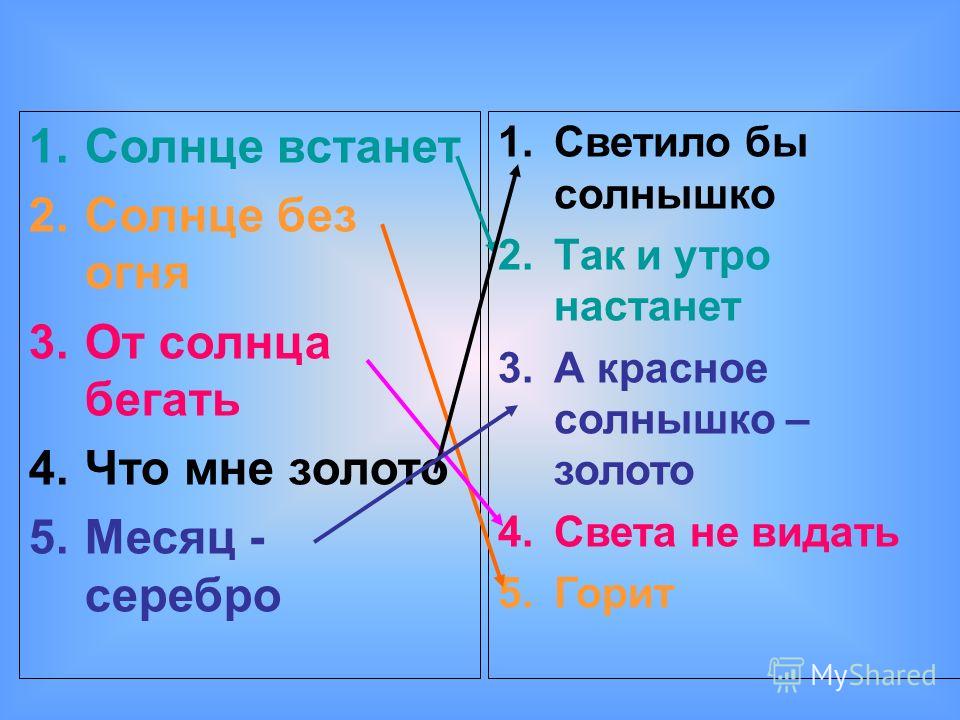 1. Солнце встанет
2. Солнце без огня
3. От солнца бегать
4. Что мне золото
5. Месяц - серебро

1. Светило бы солнышко
2. Так и утро настанет
3. А красное солнышко – золото
4. Света не видать
5. Горит

MyShared